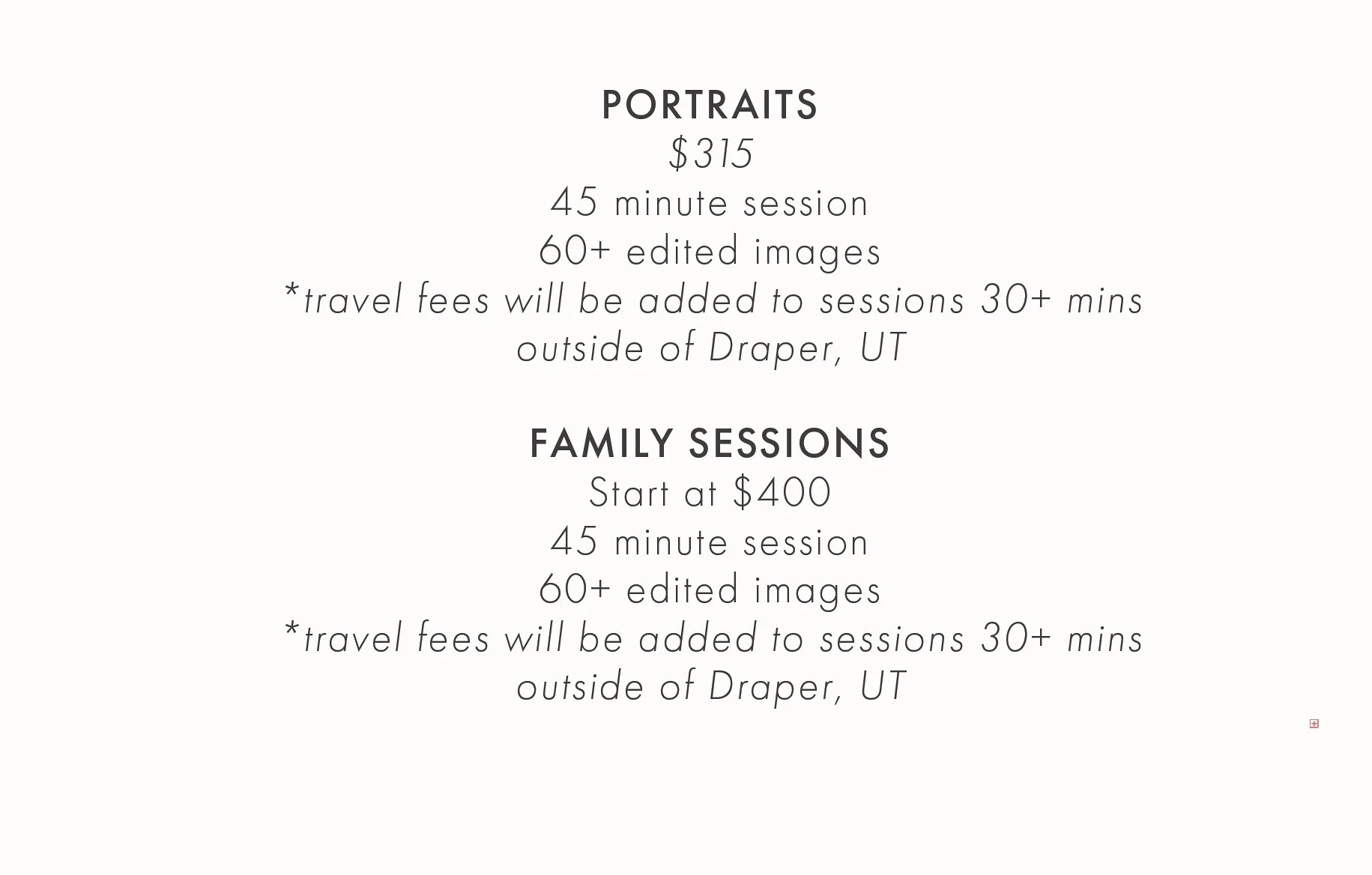 PORTRAITS
\$315
45 minute session
60+ edited images
*travel fees will be added to sessions 30+ mins outside of Draper, UT

FAMILY SESSIONS
Start at \$400
45 minute session
60+ edited images
*travel fees will be added to sessions 30+ mins outside of Draper, UT